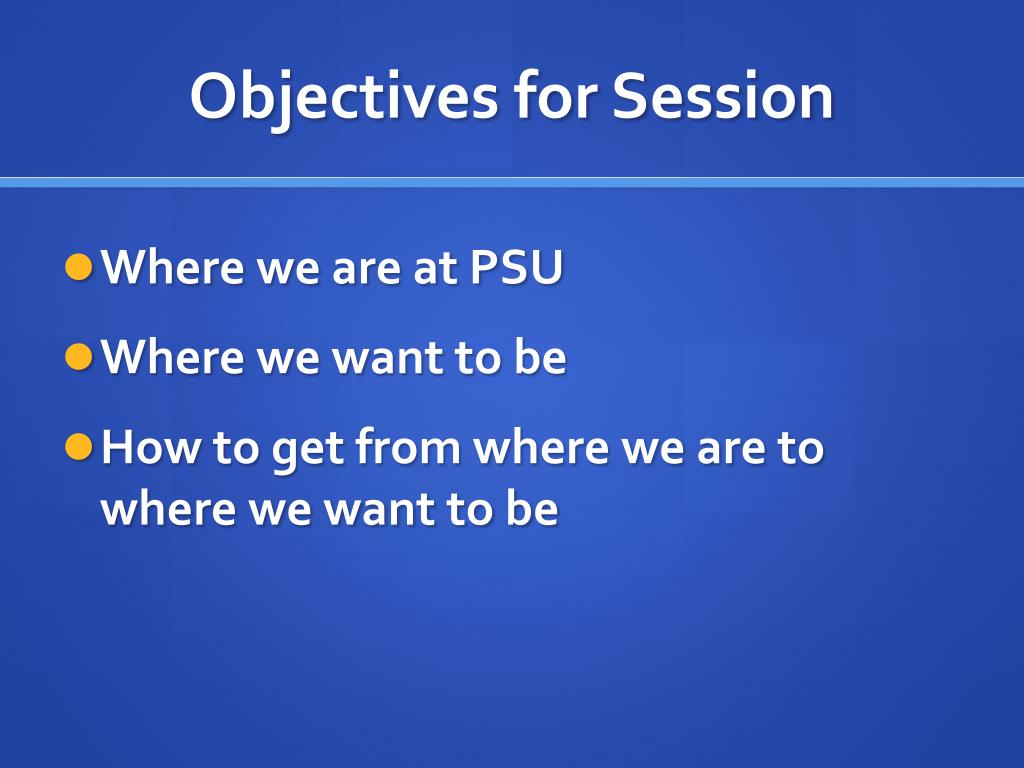 Objectives for Session

- Where we are at PSU
- Where we want to be
- How to get from where we are to where we want to be